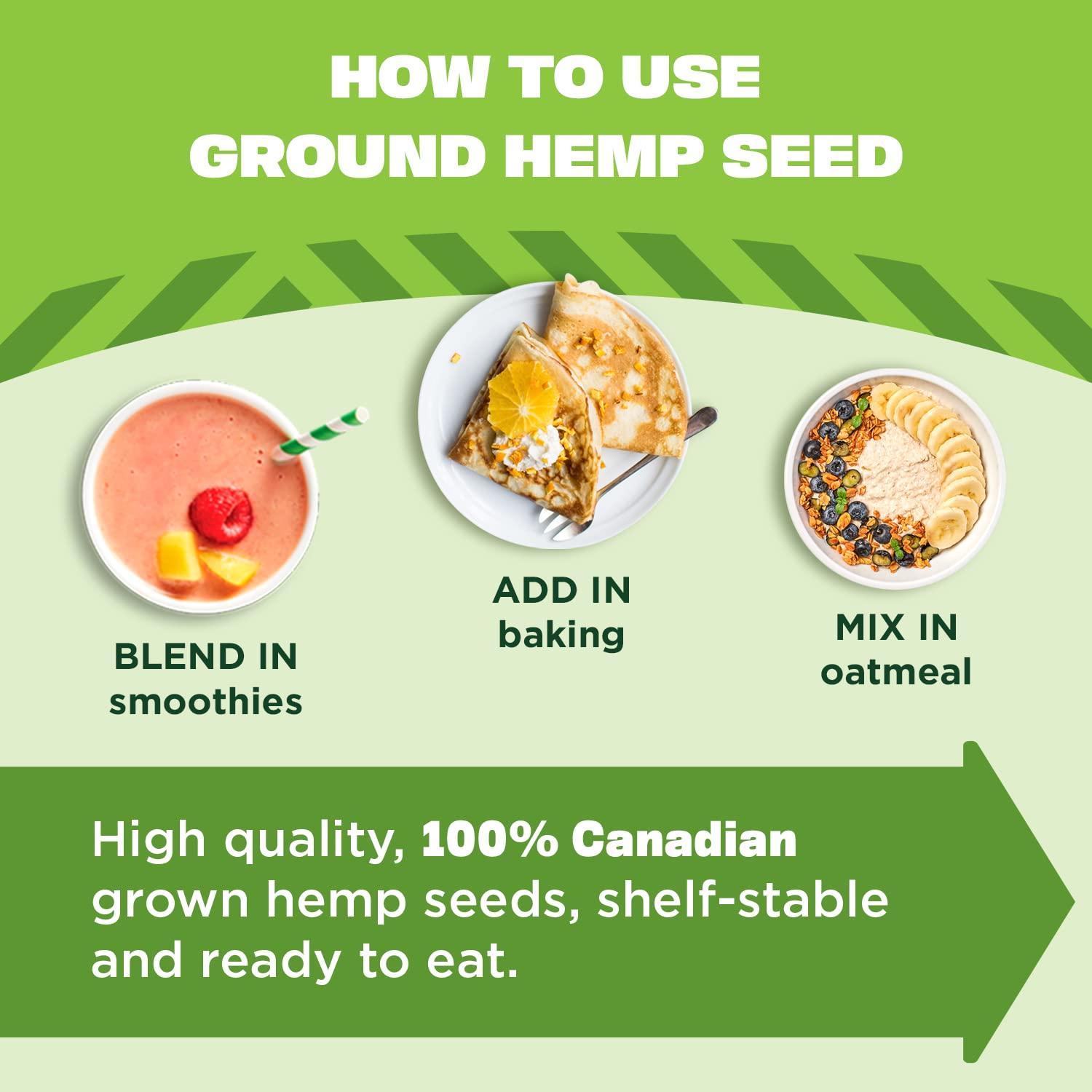 HOW TO USE
GROUND HEMP SEED

BLEND IN
smoothies

ADD IN
baking

MIX IN
oatmeal

High quality, 100% Canadian grown hemp seeds, shelf-stable and ready to eat.